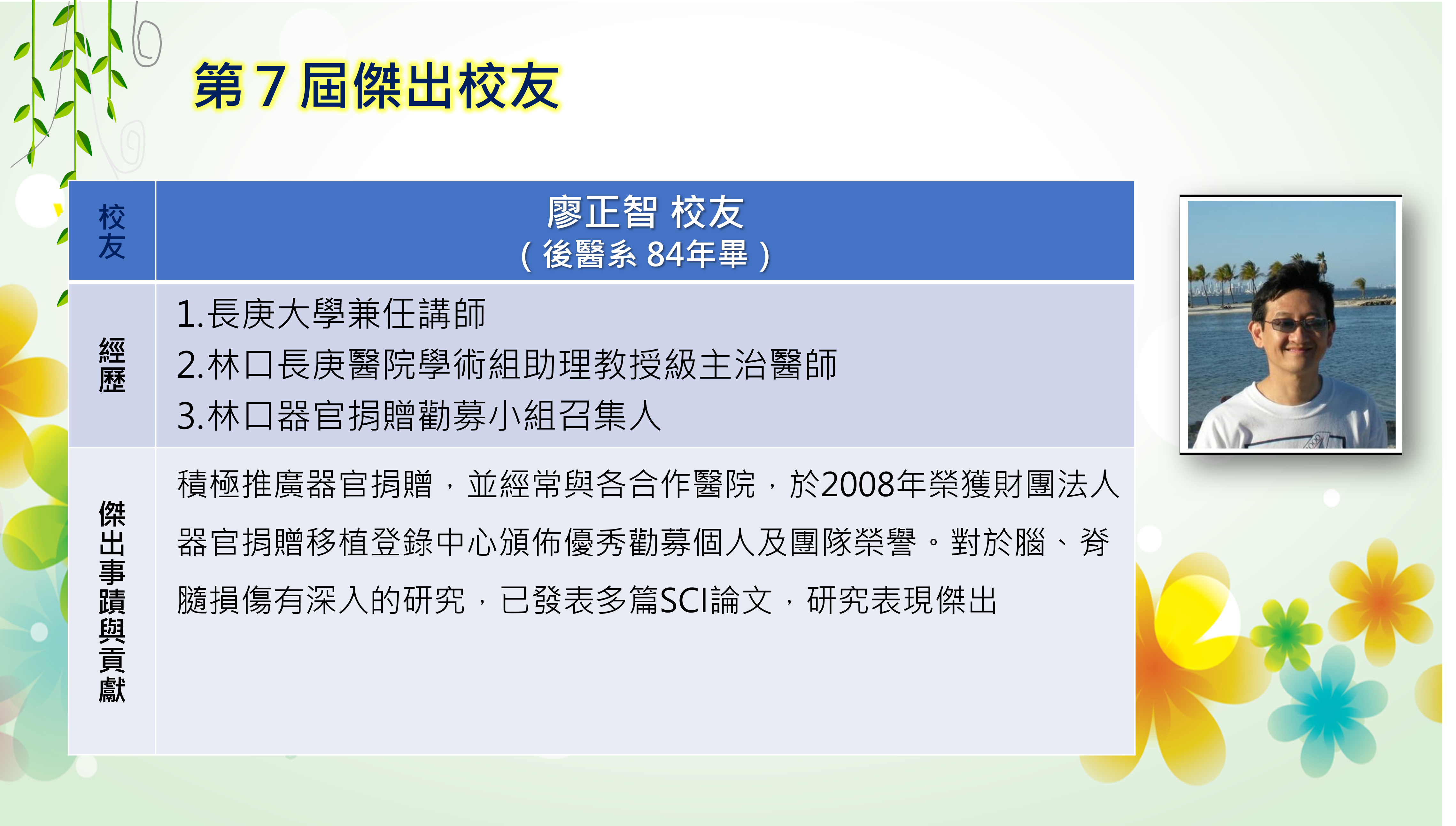 第 7 屆傑出校友

| 校友 | 廖正智 校友<br>（後醫系 84年畢） |
|---|---|
| 經歷 | 1.長庚大學兼任講師<br>2.林口長庚醫院學術組助理教授級主治醫師<br>3.林口器官捐贈勸募小組召集人 |
| 傑出事蹟與貢獻 | 積極推廣器官捐贈，並經常與各合作醫院，於2008年榮獲財團法人器官捐贈移植登錄中心頒佈優秀勸募個人及團隊榮譽。對於腦、脊髓損傷有深入的研究，已發表多篇SCI論文，研究表現傑出 |